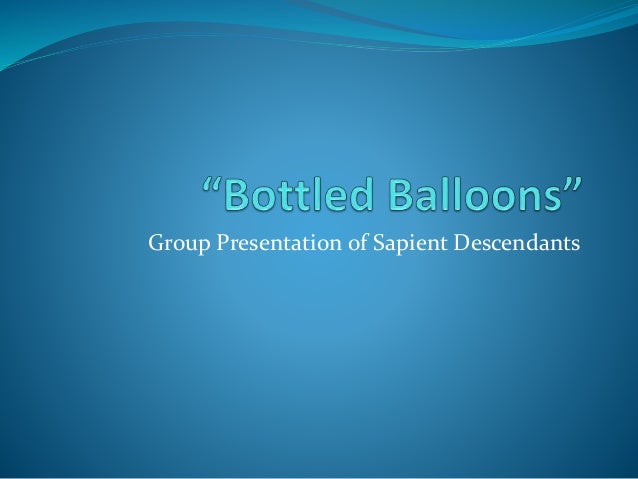 “Bottled Balloons”

Group Presentation of Sapient Descendants